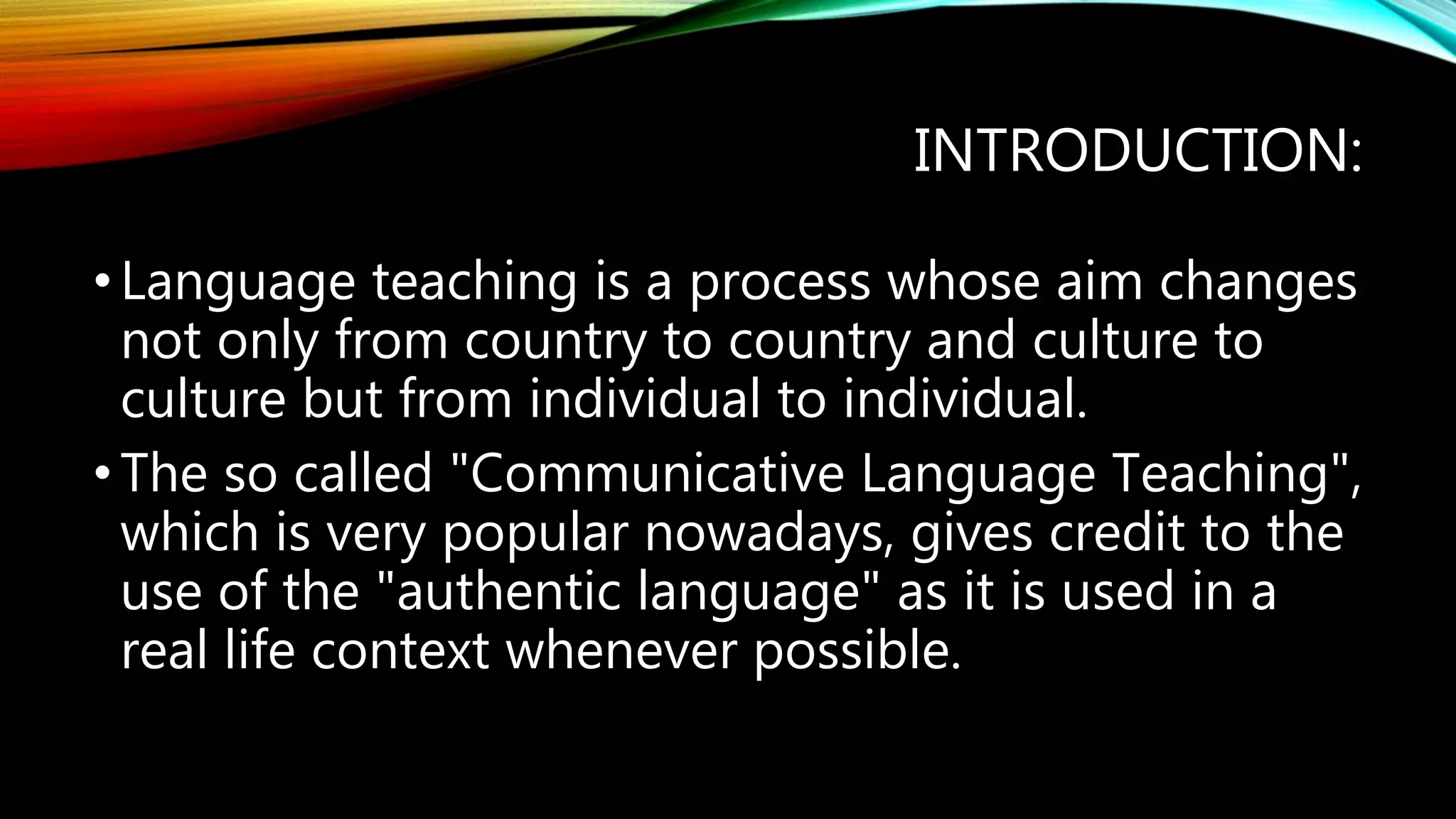 INTRODUCTION:

• Language teaching is a process whose aim changes not only from country to country and culture to culture but from individual to individual.

• The so called "Communicative Language Teaching", which is very popular nowadays, gives credit to the use of the "authentic language" as it is used in a real life context whenever possible.